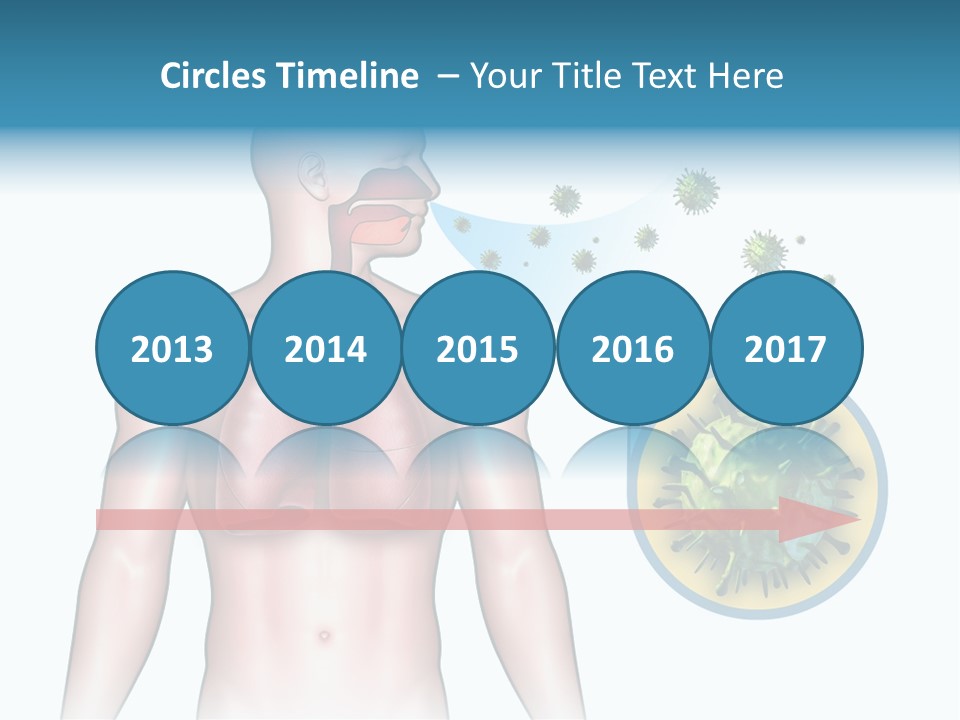 Circles Timeline – Your Title Text Here

2013

2014

2015

2016

2017